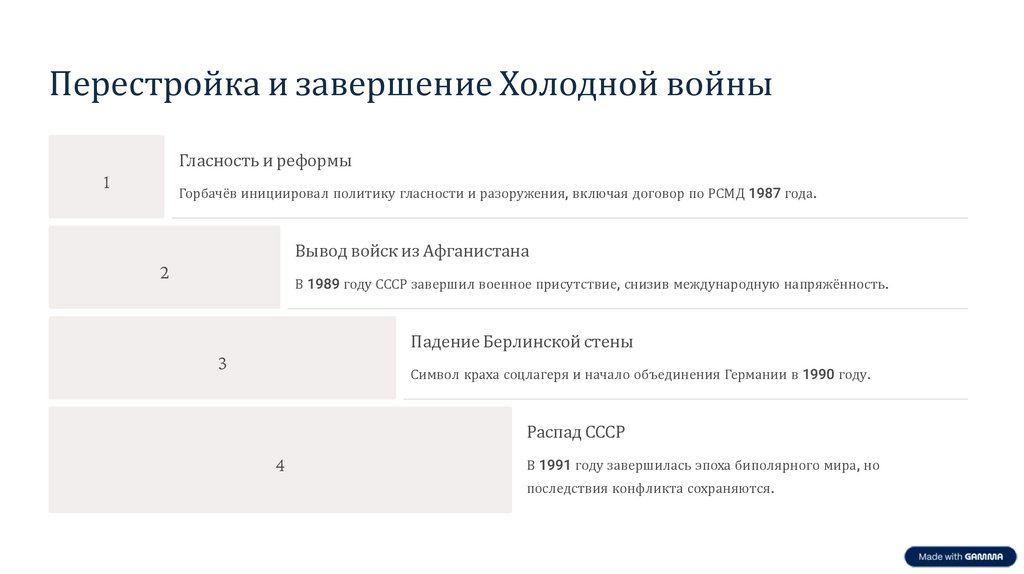 Перестройка и завершение Холодной войны

1

Гласность и реформы

Горбачёв инициировал политику гласности и разоружения, включая договор по РСМД 1987 года.

2

Вывод войск из Афганистана

В 1989 году СССР завершил военное присутствие, снизив международную напряжённость.

3

Падение Берлинской стены

Символ краха соцлагеря и начало объединения Германии в 1990 году.

4

Распад СССР

В 1991 году завершилась эпоха биполярного мира, но последствия конфликта сохраняются.

Made with GAMMA